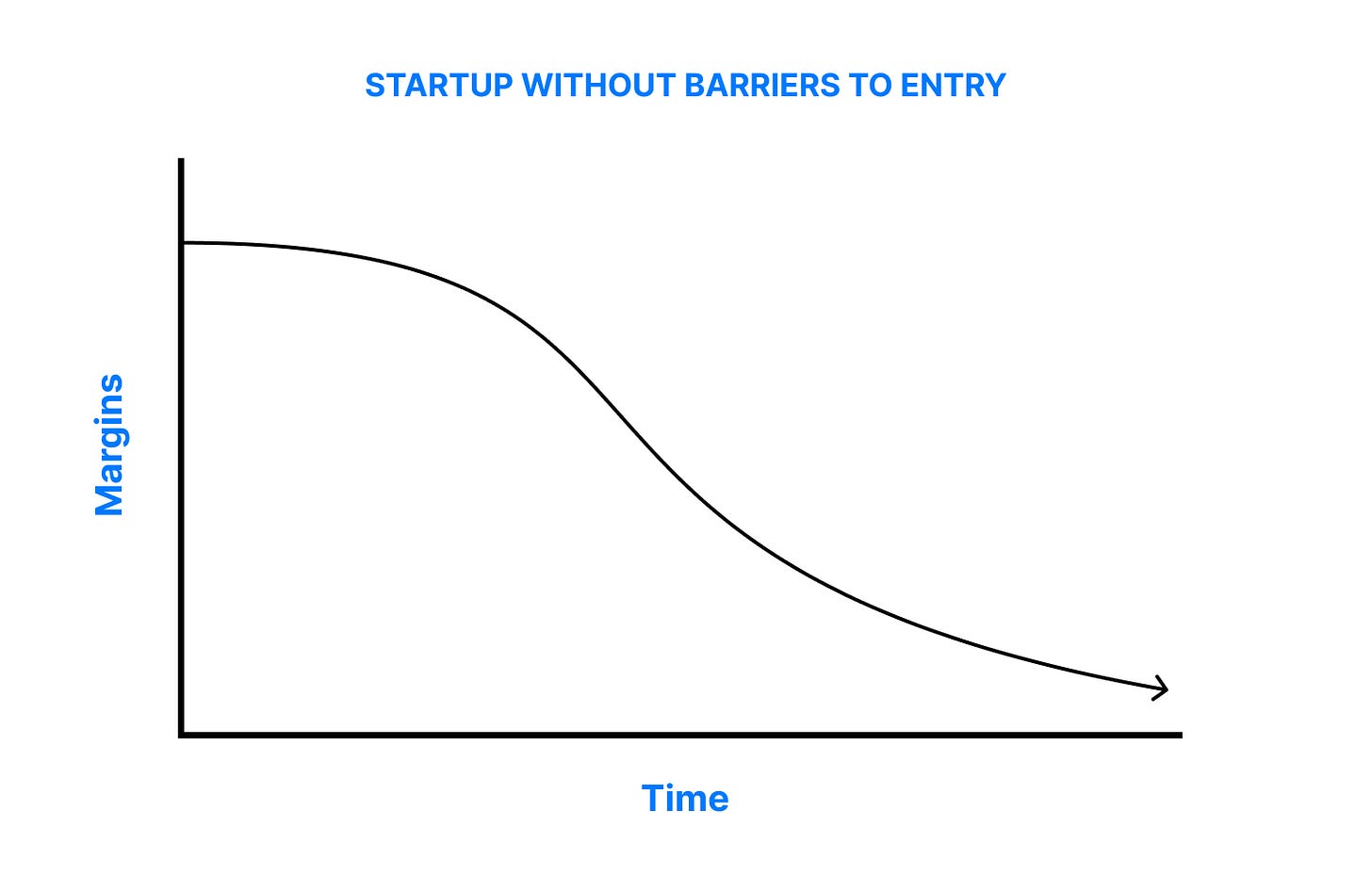 STARTUP WITHOUT BARRIERS TO ENTRY

Margins

Time